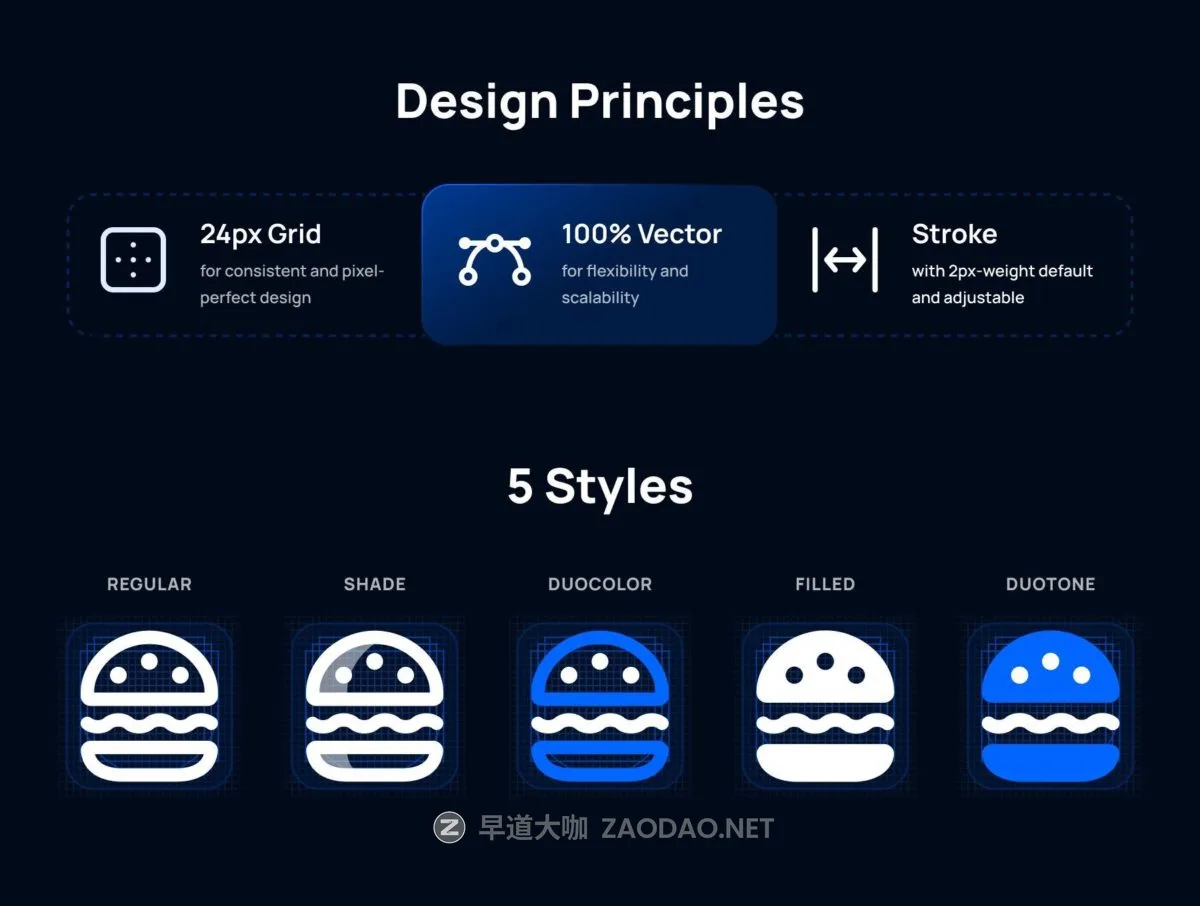 Design Principles

24px Grid
for consistent and pixel-perfect design

100% Vector
for flexibility and scalability

Stroke
with 2px-weight default and adjustable

5 Styles

REGULAR

SHADE

DUOCOLOR

FILLED

DUOTONE

早道大咖 ZAODAO.NET